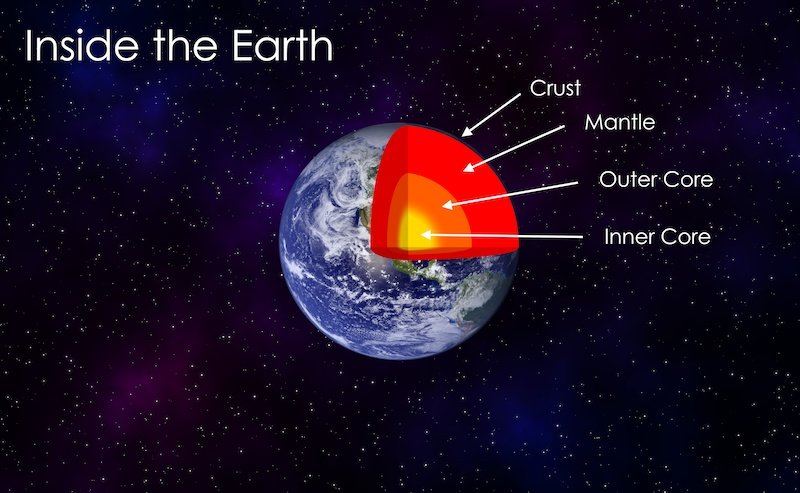 Inside the Earth

Crust

Mantle

Outer Core

Inner Core